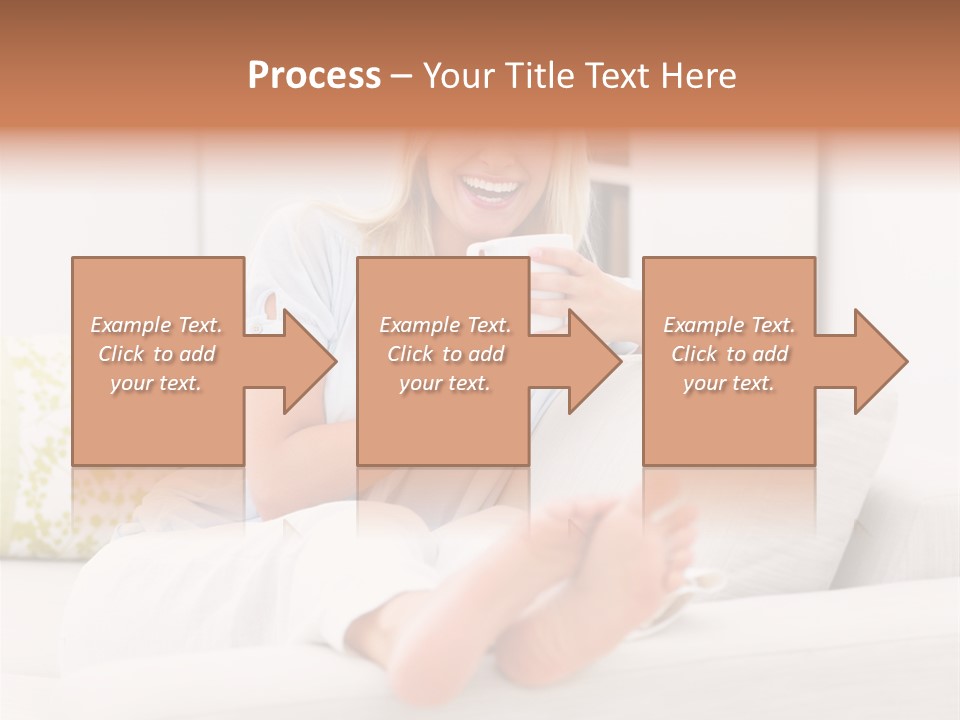 Process – Your Title Text Here

Example Text. Click to add your text.

Example Text. Click to add your text.

Example Text. Click to add your text.